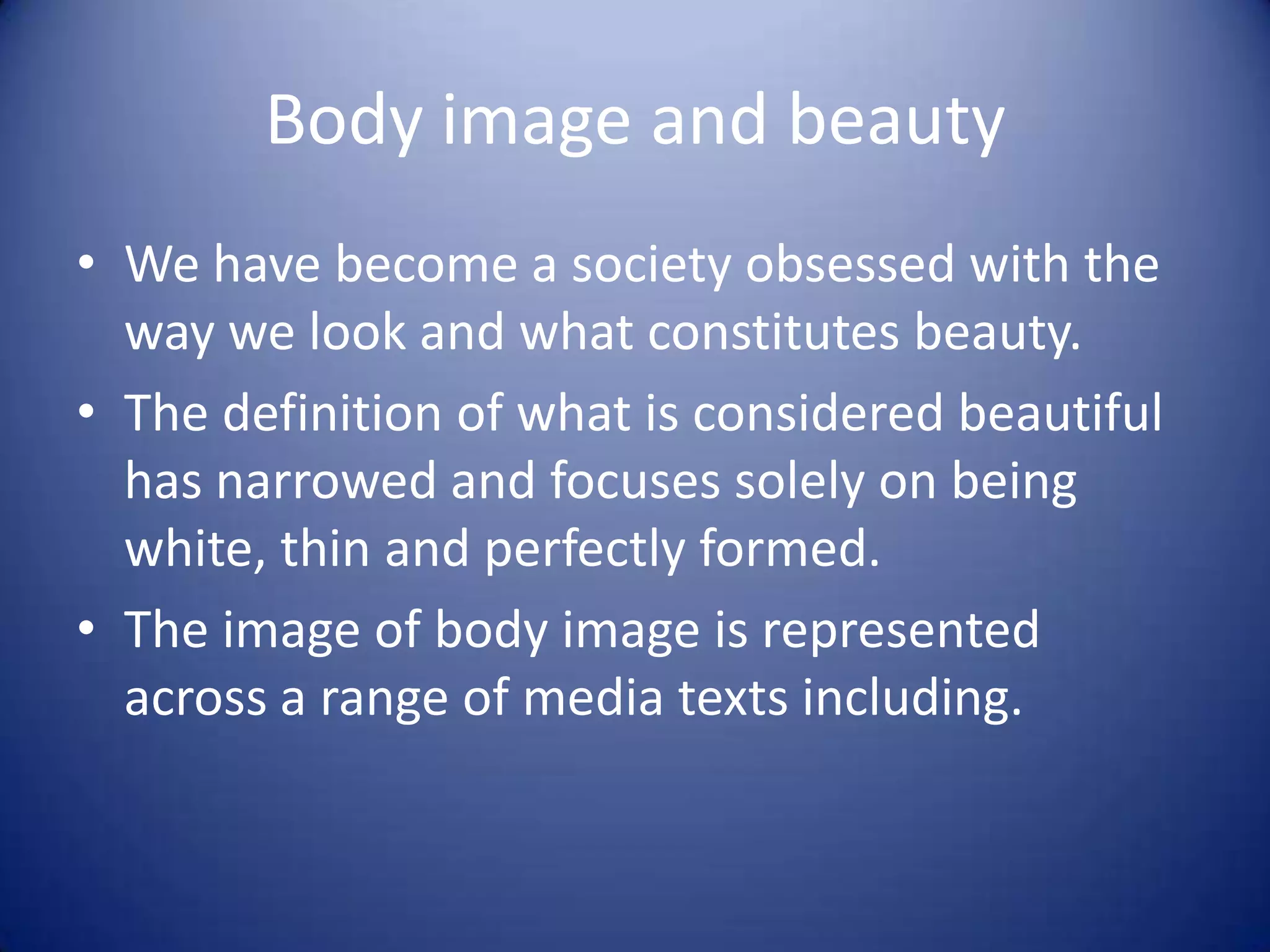 Body image and beauty

• We have become a society obsessed with the way we look and what constitutes beauty.
• The definition of what is considered beautiful has narrowed and focuses solely on being white, thin and perfectly formed.
• The image of body image is represented across a range of media texts including.